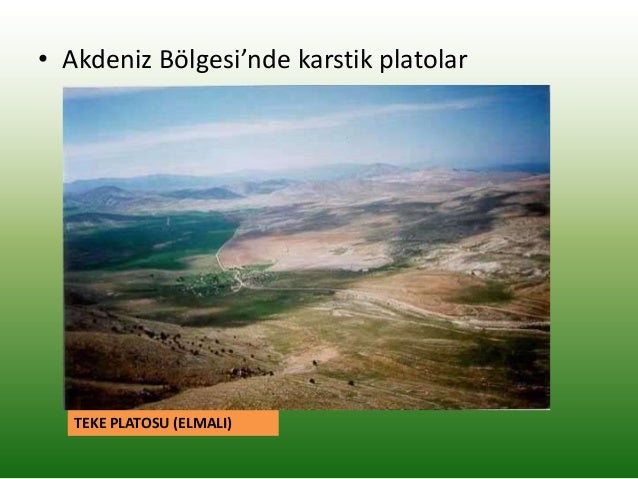 • Akdeniz Bölgesi’nde karstik platolar

TEKE PLATOSU (ELMALI)